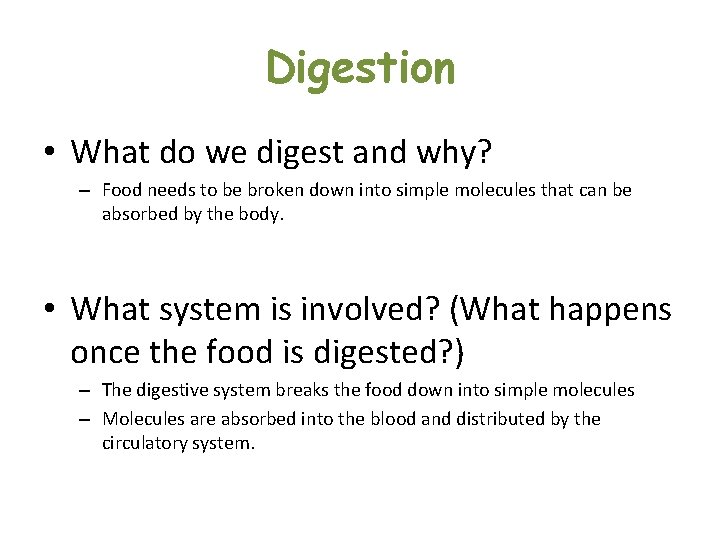 Digestion

• What do we digest and why?
– Food needs to be broken down into simple molecules that can be absorbed by the body.

• What system is involved? (What happens once the food is digested?)
– The digestive system breaks the food down into simple molecules
– Molecules are absorbed into the blood and distributed by the circulatory system.